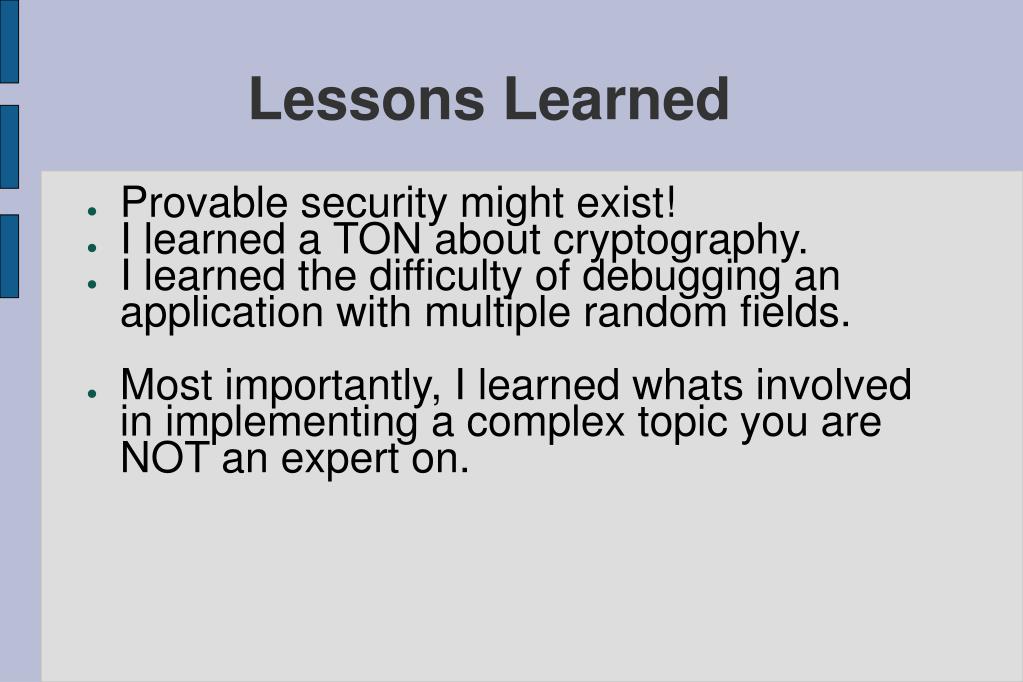 Lessons Learned

- Provable security might exist!
- I learned a TON about cryptography.
- I learned the difficulty of debugging an application with multiple random fields.

- Most importantly, I learned whats involved in implementing a complex topic you are NOT an expert on.